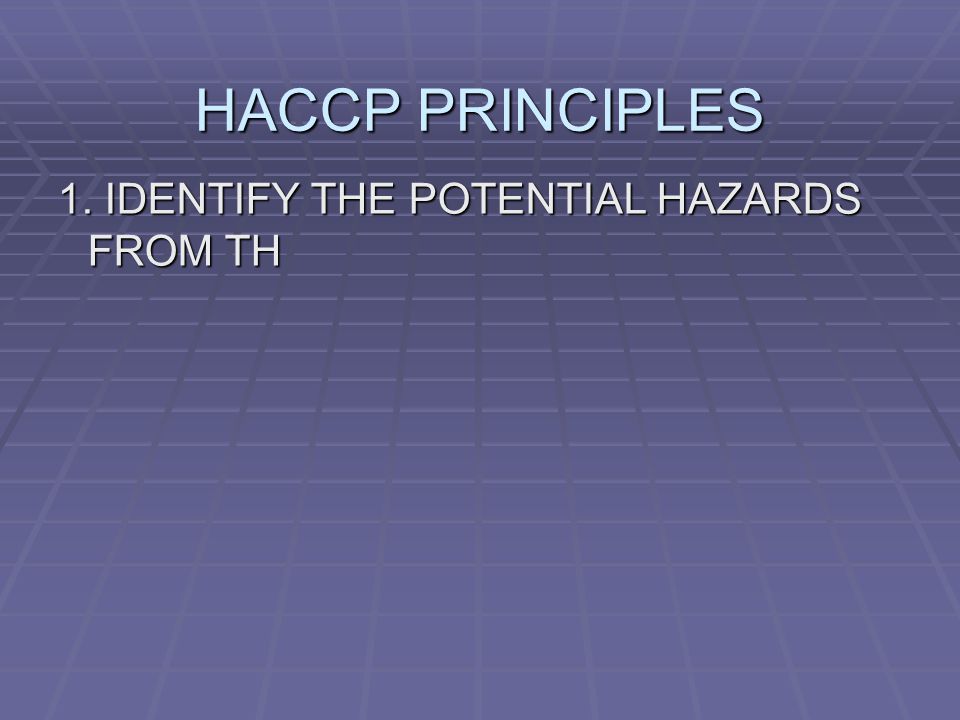 HACCP PRINCIPLES

1. IDENTIFY THE POTENTIAL HAZARDS FROM TH